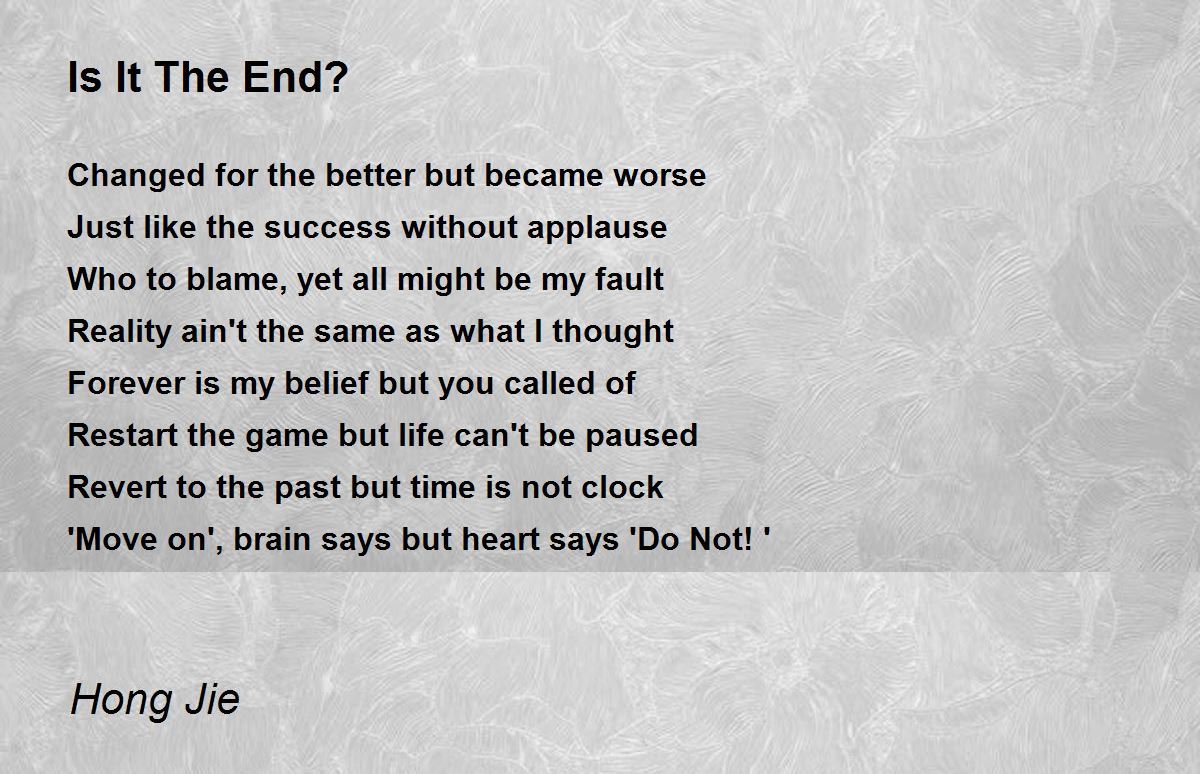 Is It The End?

Changed for the better but became worse
Just like the success without applause
Who to blame, yet all might be my fault
Reality ain't the same as what I thought
Forever is my belief but you called of
Restart the game but life can't be paused
Revert to the past but time is not clock
'Move on', brain says but heart says 'Do Not! '

Hong Jie